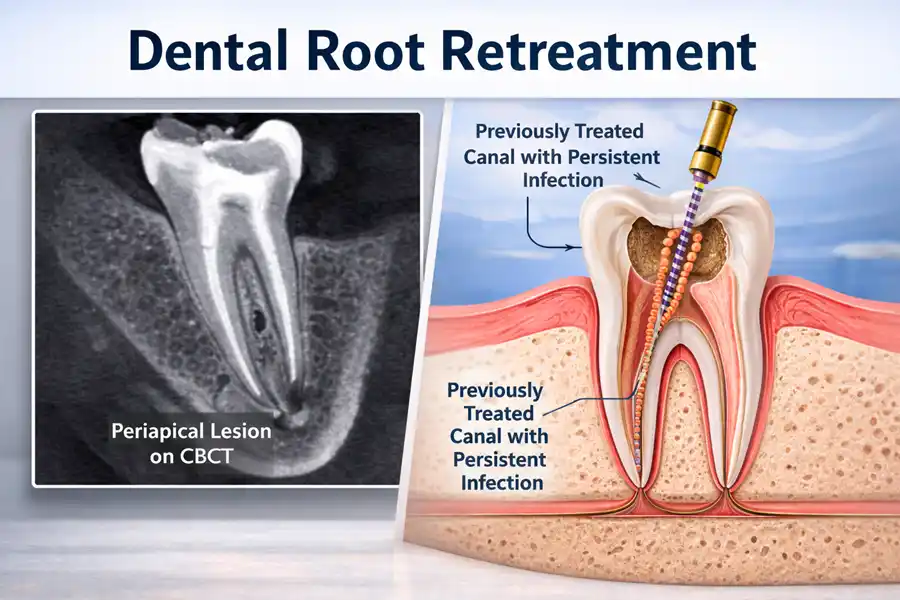 Dental Root Retreatment

Periapical Lesion on CBCT

Previously Treated Canal with Persistent Infection

Previously Treated Canal with Persistent Infection